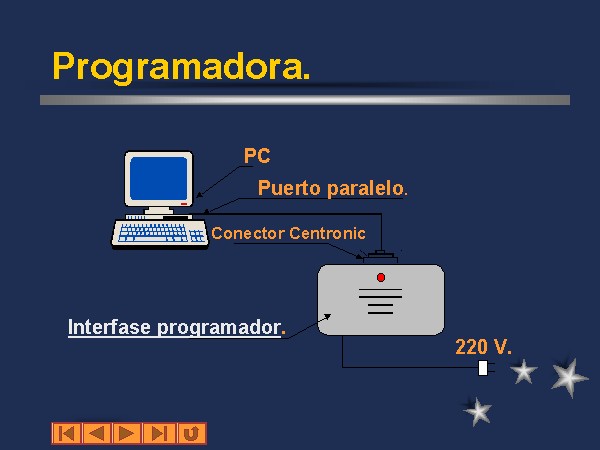 Programadora.

PC

Puerto paralelo.

Conector Centronic

Interfase programador.

220 V.